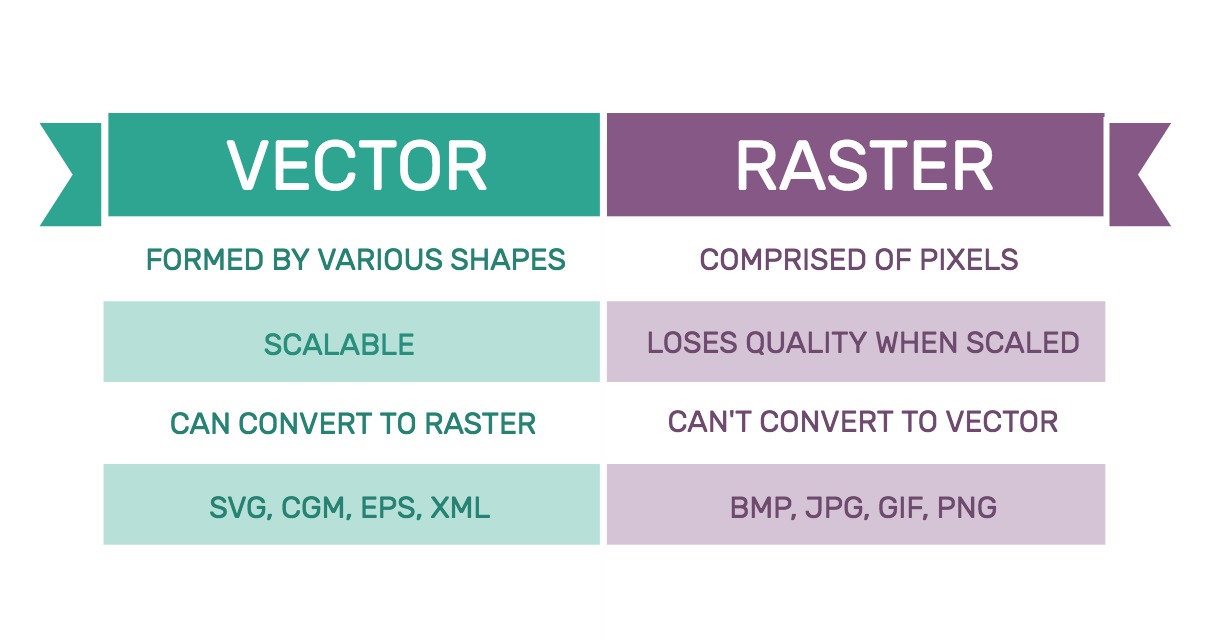 | VECTOR | RASTER |
|---|---|
| FORMED BY VARIOUS SHAPES | COMPRISED OF PIXELS |
| SCALABLE | LOSES QUALITY WHEN SCALED |
| CAN CONVERT TO RASTER | CAN'T CONVERT TO VECTOR |
| SVG, CGM, EPS, XML | BMP, JPG, GIF, PNG |